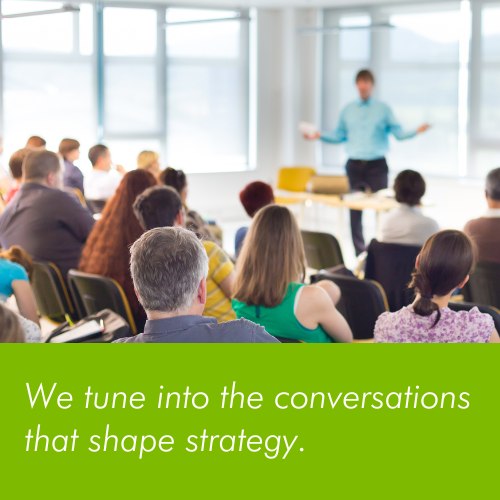 We tune into the conversations that shape strategy.